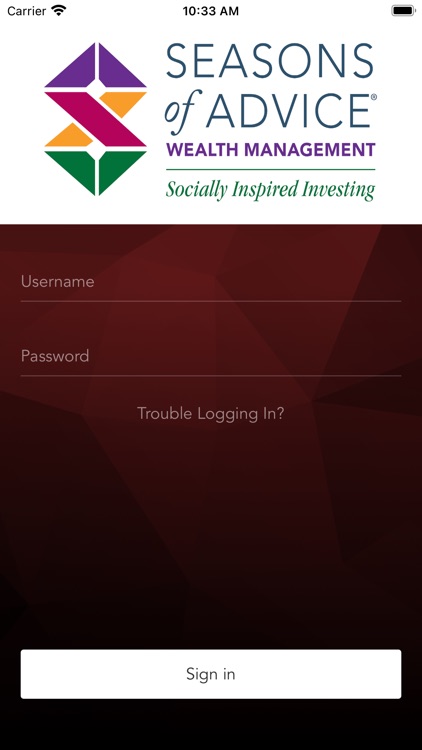 Carrier 10:33 AM

SEASONS of ADVICE®
WEALTH MANAGEMENT
Socially Inspired Investing

Username

Password

Trouble Logging In?

Sign in